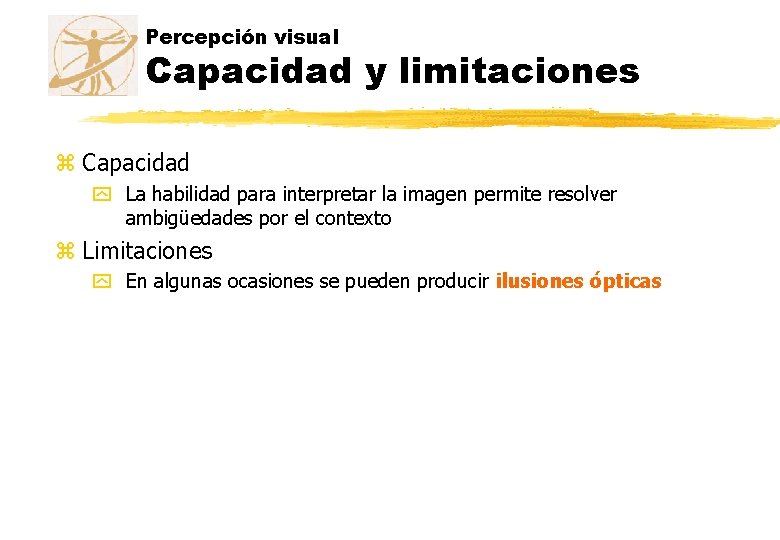 Percepción visual
Capacidad y limitaciones

Capacidad
La habilidad para interpretar la imagen permite resolver ambigüedades por el contexto

Limitaciones
En algunas ocasiones se pueden producir ilusiones ópticas